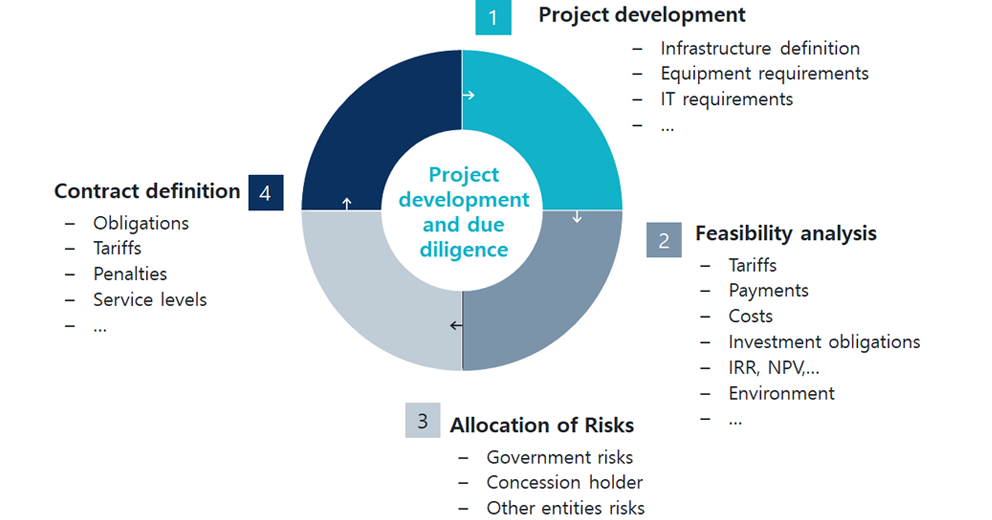 1 Project development

– Infrastructure definition
– Equipment requirements
– IT requirements
– ...

Project development and due diligence

2 Feasibility analysis

– Tariffs
– Payments
– Costs
– Investment obligations
– IRR, NPV,...
– Environment
– ...

3 Allocation of Risks

– Government risks
– Concession holder
– Other entities risks

Contract definition 4

– Obligations
– Tariffs
– Penalties
– Service levels
– ...